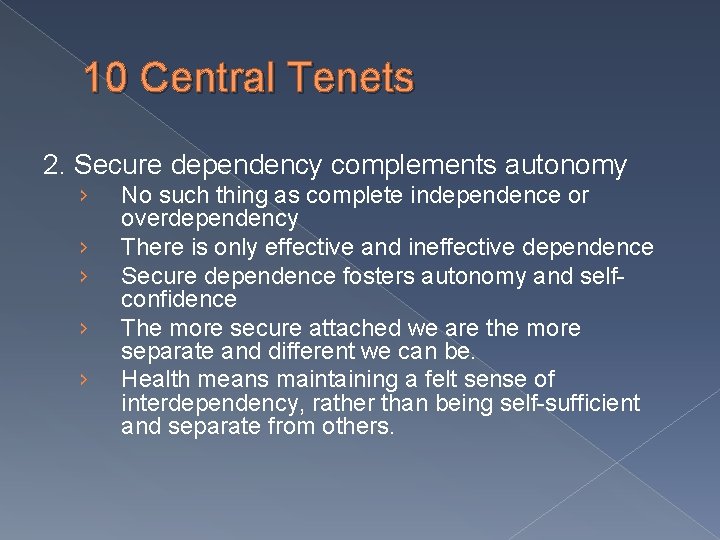 10 Central Tenets

2. Secure dependency complements autonomy
› No such thing as complete independence or overdependency
› There is only effective and ineffective dependence
› Secure dependence fosters autonomy and self-confidence
› The more secure attached we are the more separate and different we can be.
› Health means maintaining a felt sense of interdependency, rather than being self-sufficient and separate from others.